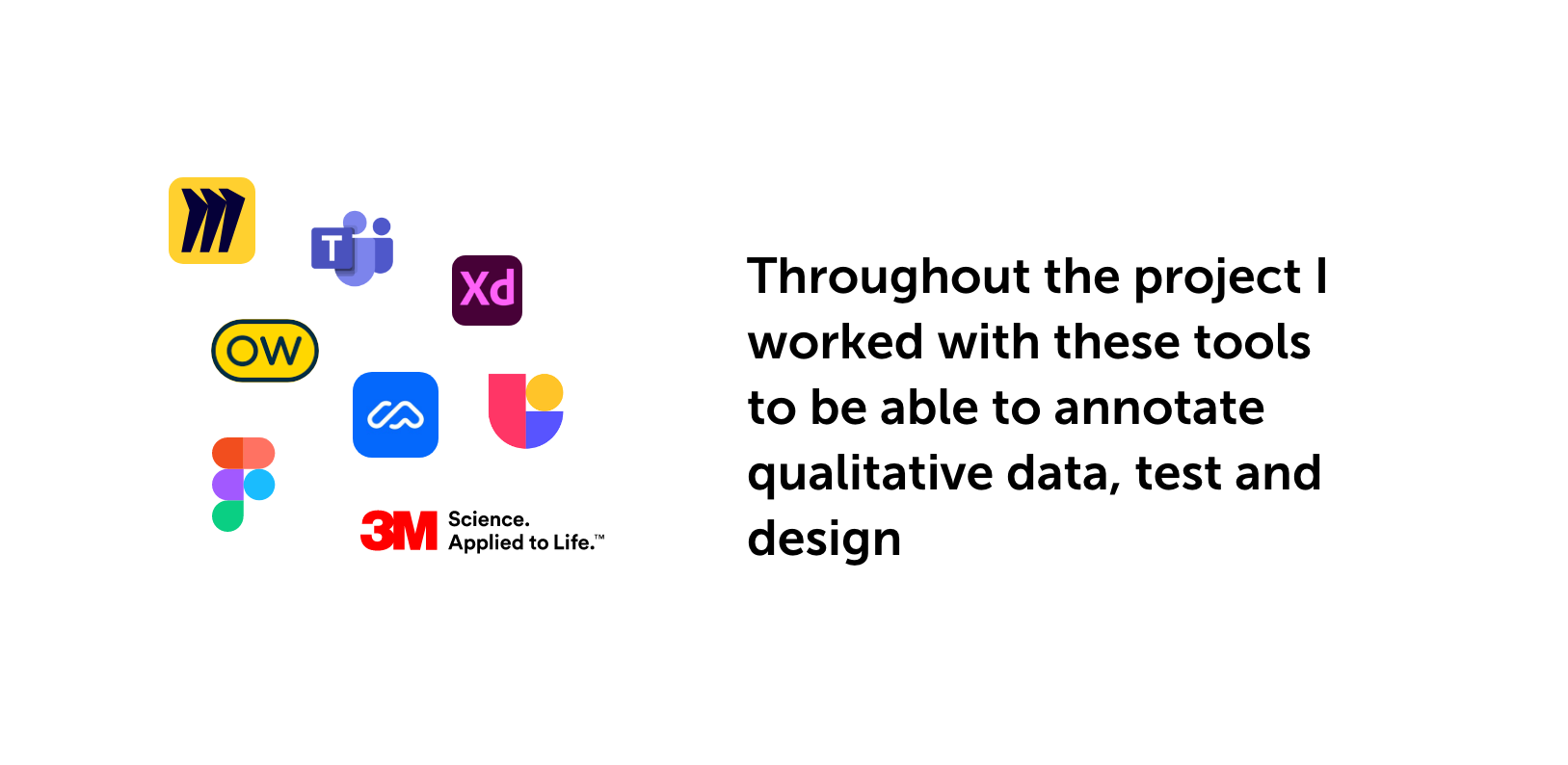 T

Xd

OW

3M Science. Applied to Life.™

Throughout the project I worked with these tools to be able to annotate qualitative data, test and design